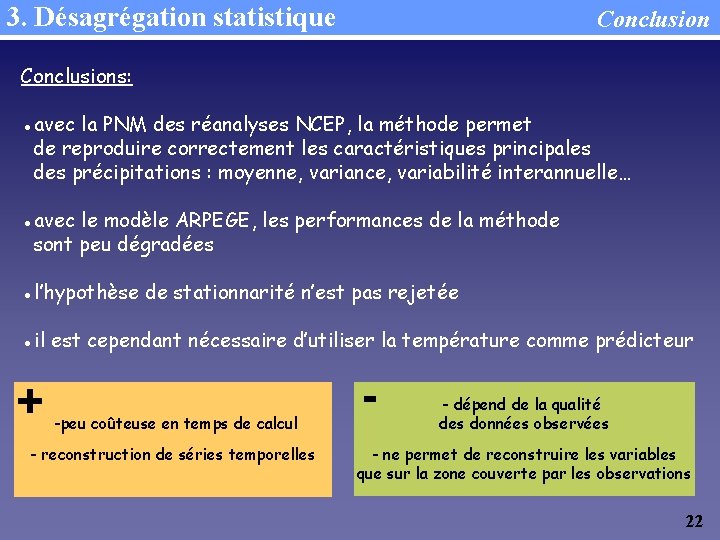 3. Désagrégation statistique

Conclusion

Conclusions:

• avec la PNM des réanalyses NCEP, la méthode permet de reproduire correctement les caractéristiques principales des précipitations : moyenne, variance, variabilité interannuelle…

• avec le modèle ARPEGE, les performances de la méthode sont peu dégradées

• l'hypothèse de stationnarité n'est pas rejetée

• il est cependant nécessaire d'utiliser la température comme prédicteur

+

-peu coûteuse en temps de calcul

- reconstruction de séries temporelles

-

- dépend de la qualité des données observées

- ne permet de reconstruire les variables que sur la zone couverte par les observations

22